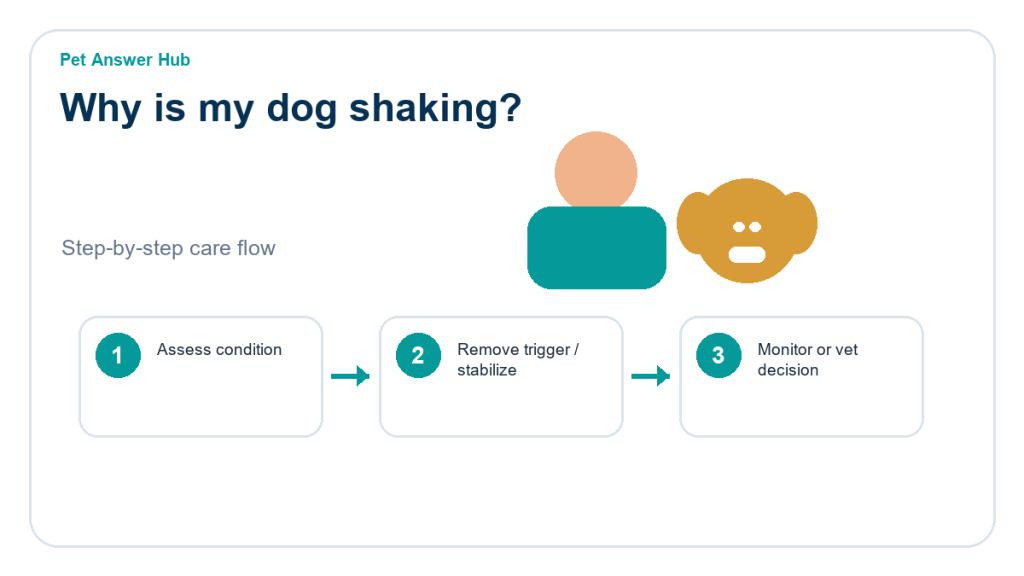 Pet Answer Hub

Why is my dog shaking?

Step-by-step care flow

1 Assess condition

2 Remove trigger / stabilize

3 Monitor or vet decision